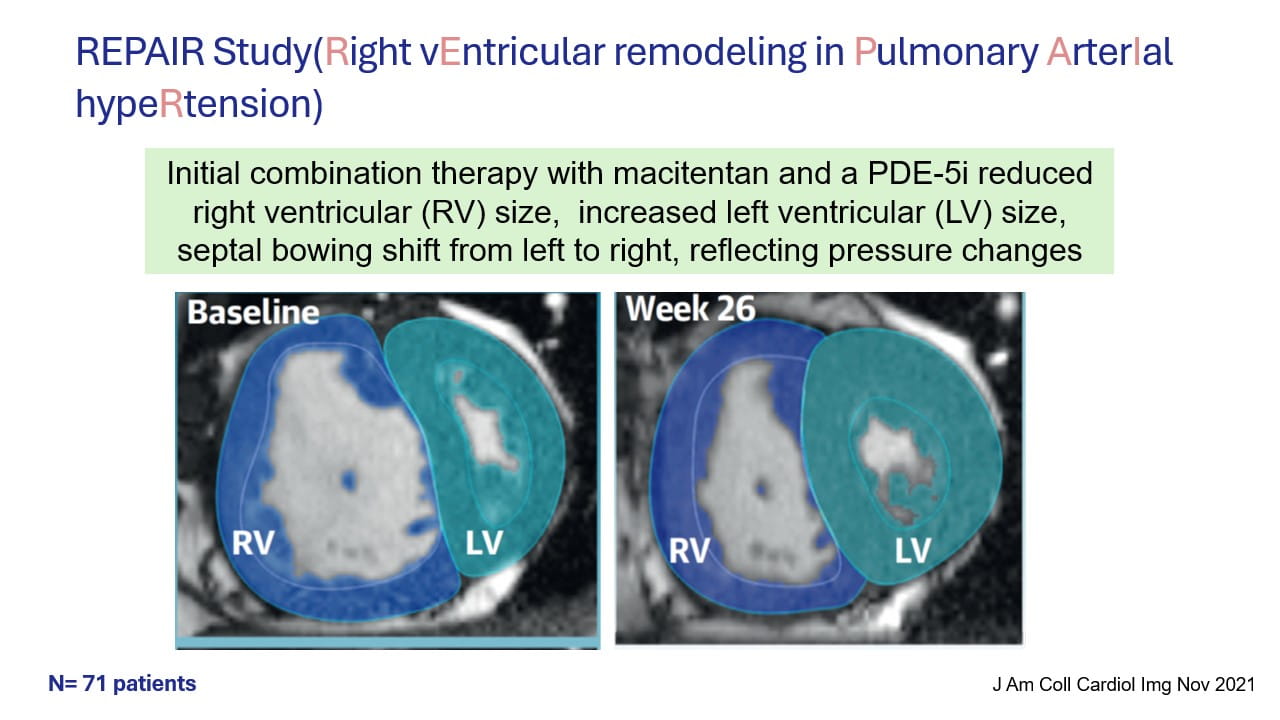 REPAIR Study(Right vEntricular remodeling in Pulmonary ArterIal hypeRtension)

Initial combination therapy with macitentan and a PDE-5i reduced right ventricular (RV) size, increased left ventricular (LV) size, septal bowing shift from left to right, reflecting pressure changes

Baseline

RV

LV

Week 26

RV

LV

N= 71 patients

J Am Coll Cardiol Img Nov 2021